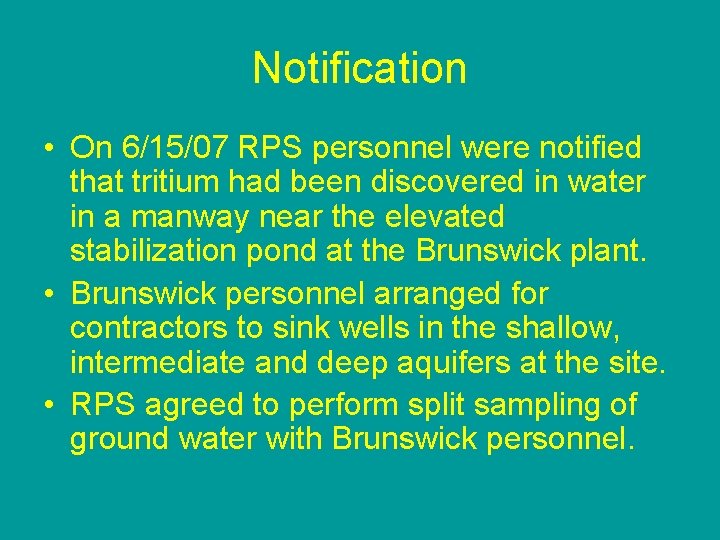 Notification

• On 6/15/07 RPS personnel were notified that tritium had been discovered in water in a manway near the elevated stabilization pond at the Brunswick plant.
• Brunswick personnel arranged for contractors to sink wells in the shallow, intermediate and deep aquifers at the site.
• RPS agreed to perform split sampling of ground water with Brunswick personnel.